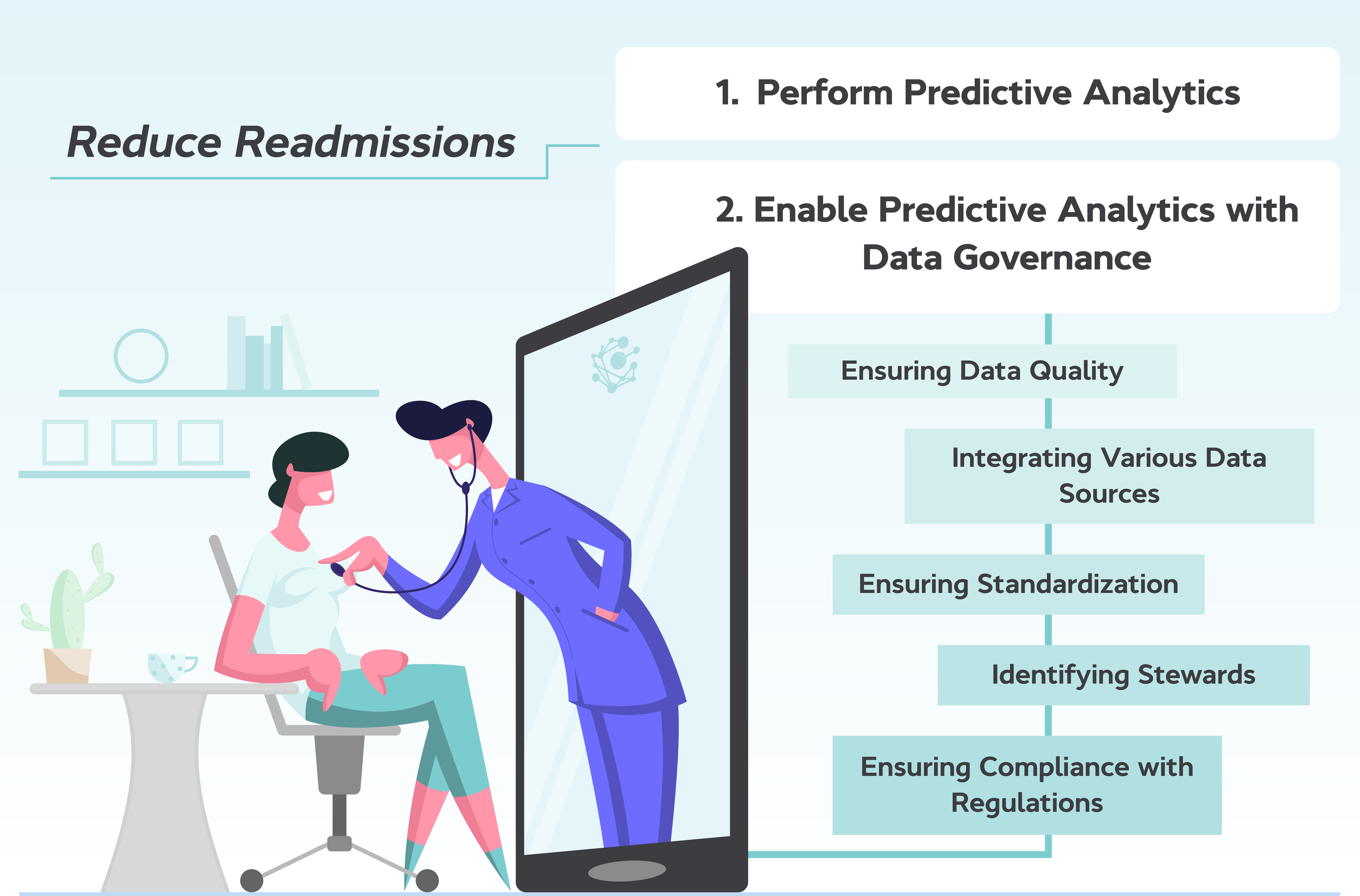 Reduce Readmissions

1. Perform Predictive Analytics

2. Enable Predictive Analytics with Data Governance

Ensuring Data Quality

Integrating Various Data Sources

Ensuring Standardization

Identifying Stewards

Ensuring Compliance with Regulations